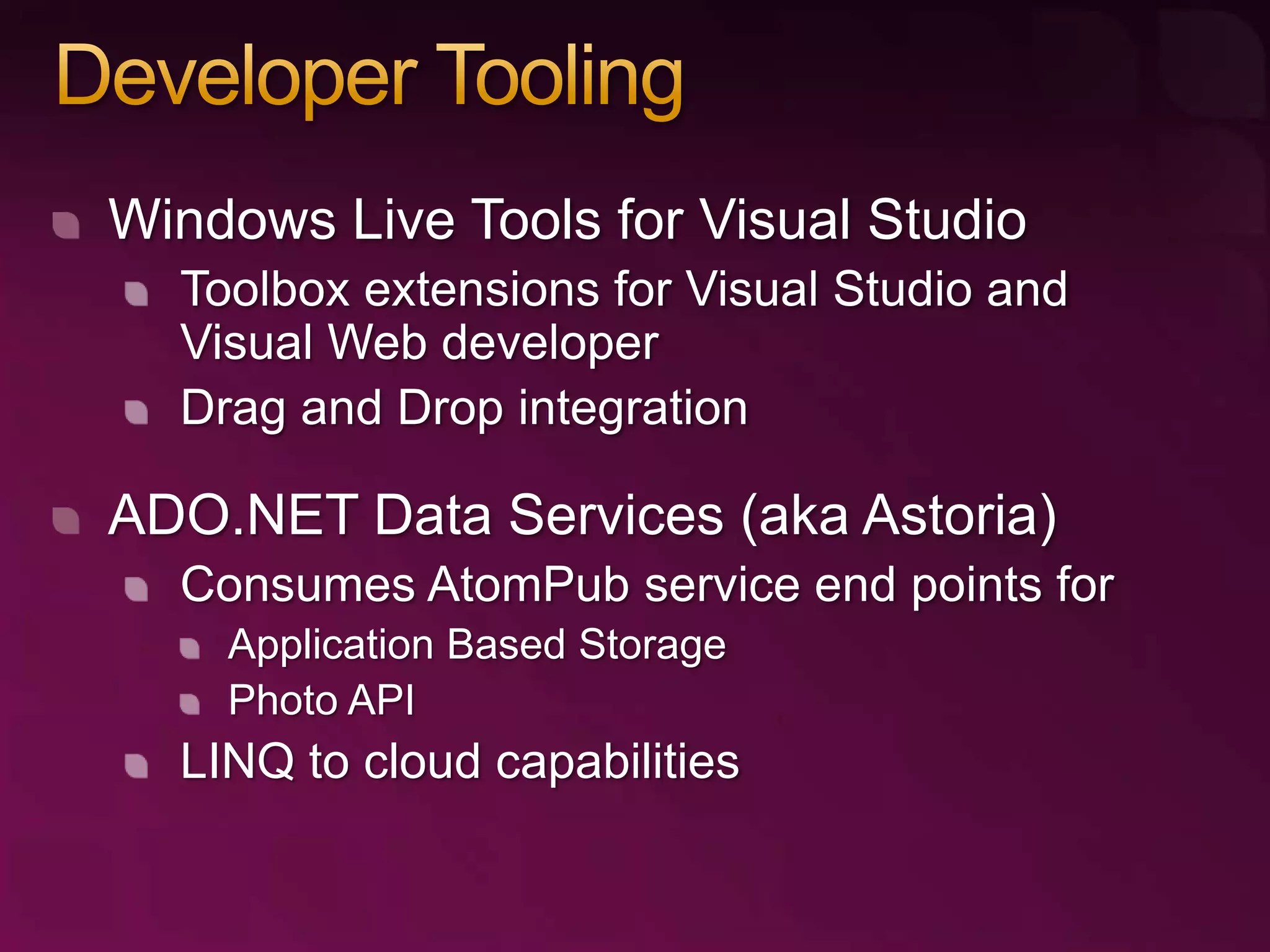 Developer Tooling

Windows Live Tools for Visual Studio

Toolbox extensions for Visual Studio and Visual Web developer

Drag and Drop integration

ADO.NET Data Services (aka Astoria)

Consumes AtomPub service end points for

Application Based Storage

Photo API

LINQ to cloud capabilities